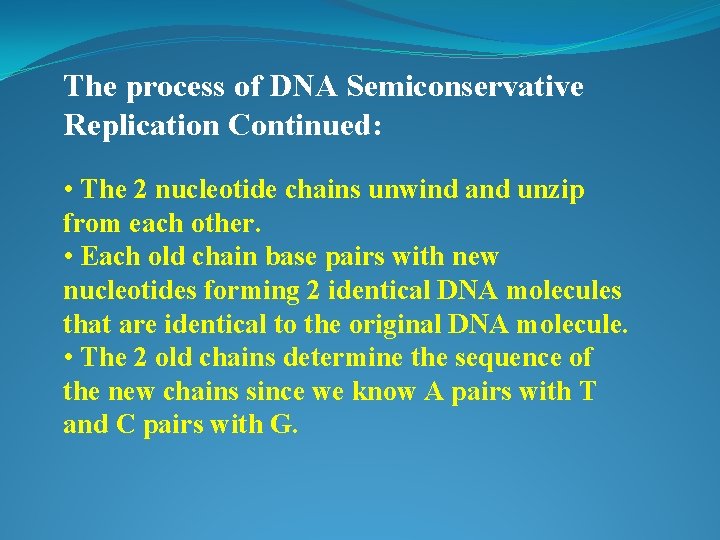 The process of DNA Semiconservative Replication Continued:

• The 2 nucleotide chains unwind and unzip from each other.
• Each old chain base pairs with new nucleotides forming 2 identical DNA molecules that are identical to the original DNA molecule.
• The 2 old chains determine the sequence of the new chains since we know A pairs with T and C pairs with G.